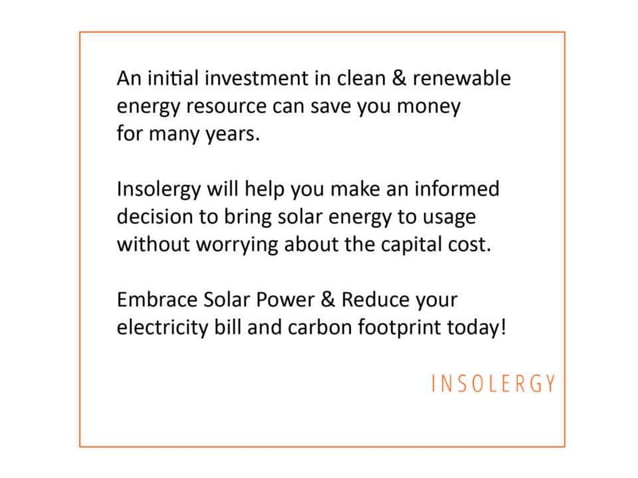 An initial investment in clean & renewable energy resource can save you money for many years.

Insolergy will help you make an informed decision to bring solar energy to usage without worrying about the capital cost.

Embrace Solar Power & Reduce your electricity bill and carbon footprint today!

INSOLERGY